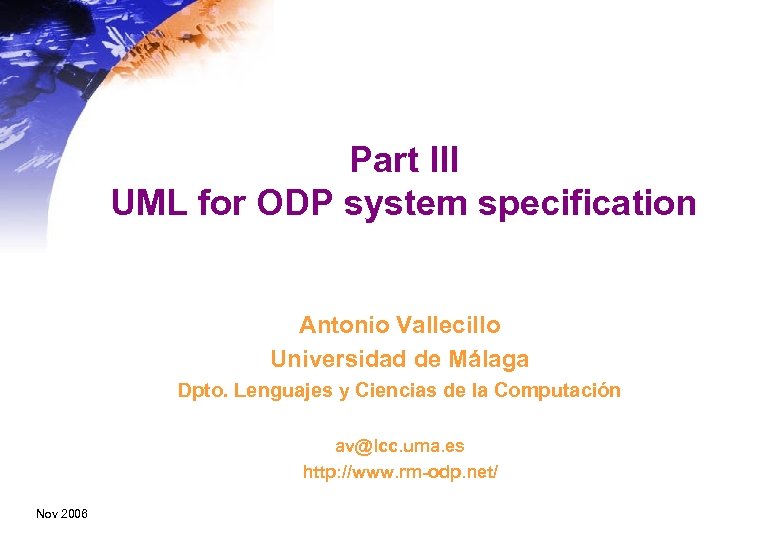 Part III
UML for ODP system specification

Antonio Vallecillo
Universidad de Málaga
Dpto. Lenguajes y Ciencias de la Computación

av@lcc.uma.es
http://www.rm-odp.net/

Nov 2006